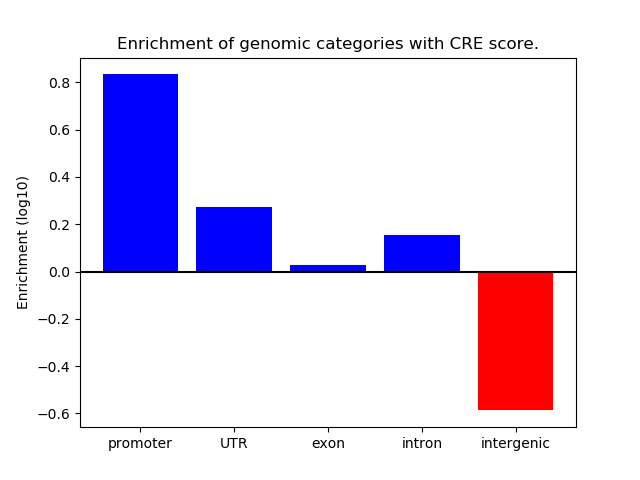 Enrichment of genomic categories with CRE score.

Enrichment (log10)

0.8
0.6
0.4
0.2
0.0
−0.2
−0.4
−0.6

promoter
UTR
exon
intron
intergenic